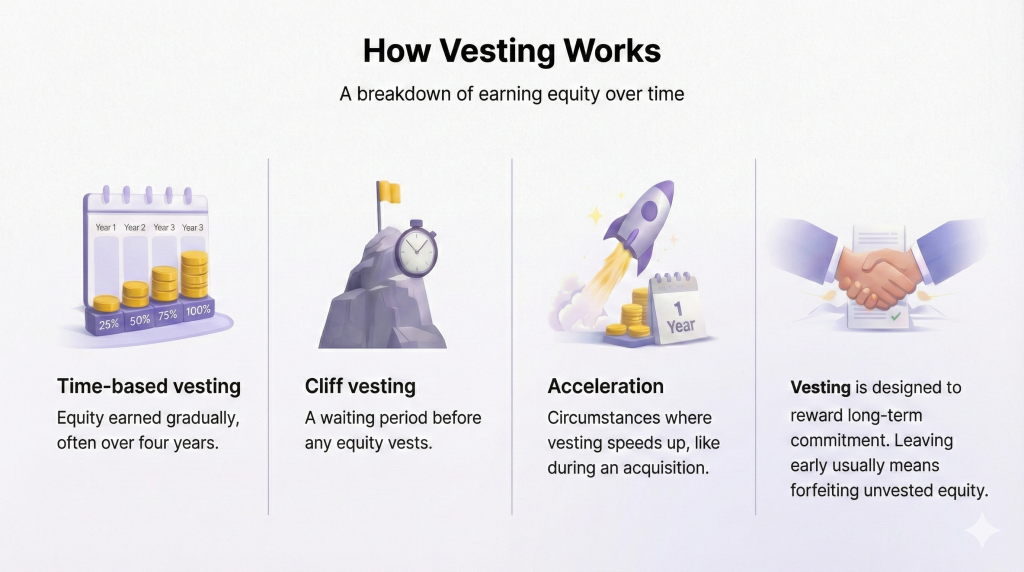 How Vesting Works

A breakdown of earning equity over time

Year 1 Year 2 Year 3 Year 3

25% 50% 75% 100%

Time-based vesting

Equity earned gradually, often over four years.

Cliff vesting

A waiting period before any equity vests.

1 Year

Acceleration

Circumstances where vesting speeds up, like during an acquisition.

Vesting is designed to reward long-term commitment. Leaving early usually means forfeiting unvested equity.